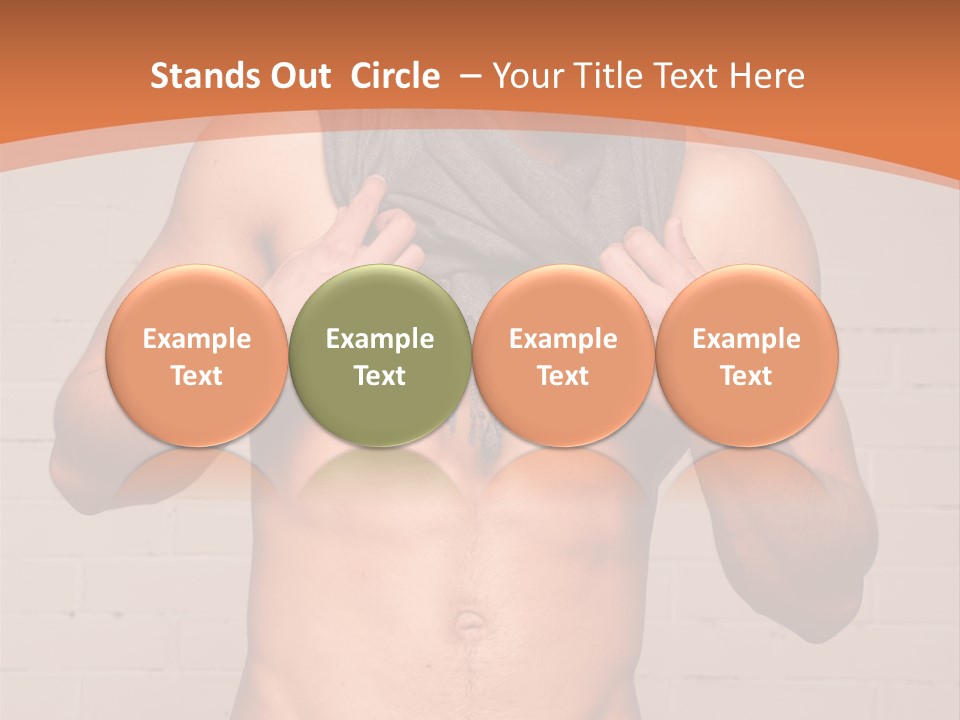 Stands Out Circle – Your Title Text Here

Example Text

Example Text

Example Text

Example Text